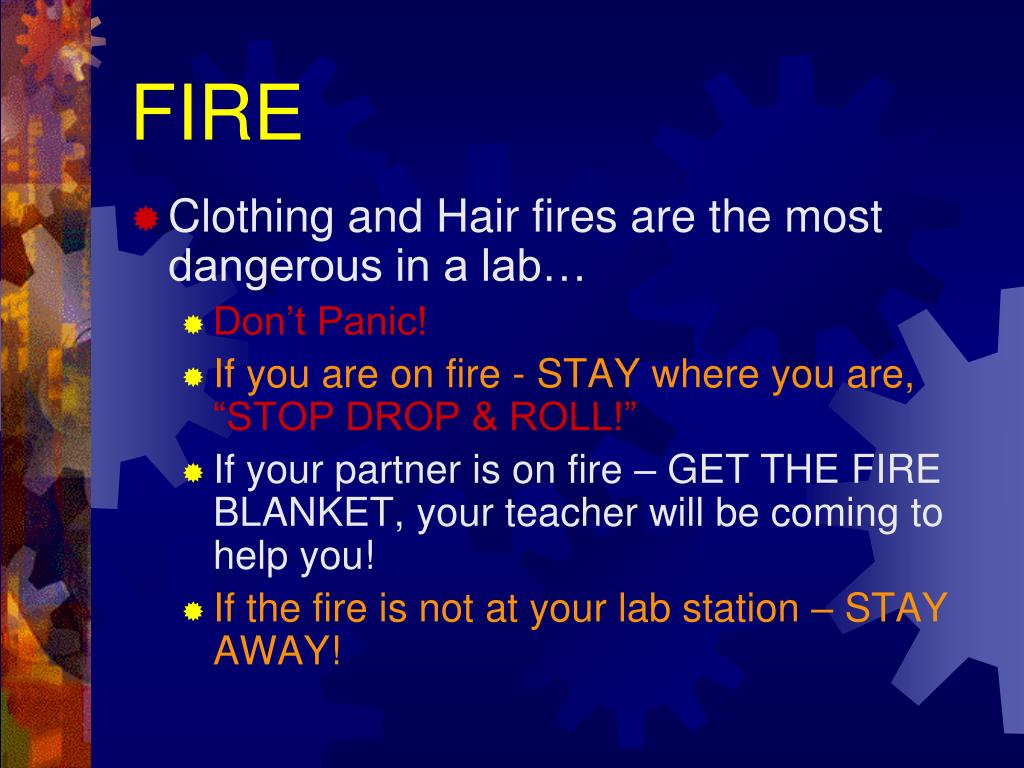 FIRE

Clothing and Hair fires are the most dangerous in a lab…

Don’t Panic!

If you are on fire - STAY where you are, “STOP DROP & ROLL!”

If your partner is on fire – GET THE FIRE BLANKET, your teacher will be coming to help you!

If the fire is not at your lab station – STAY AWAY!